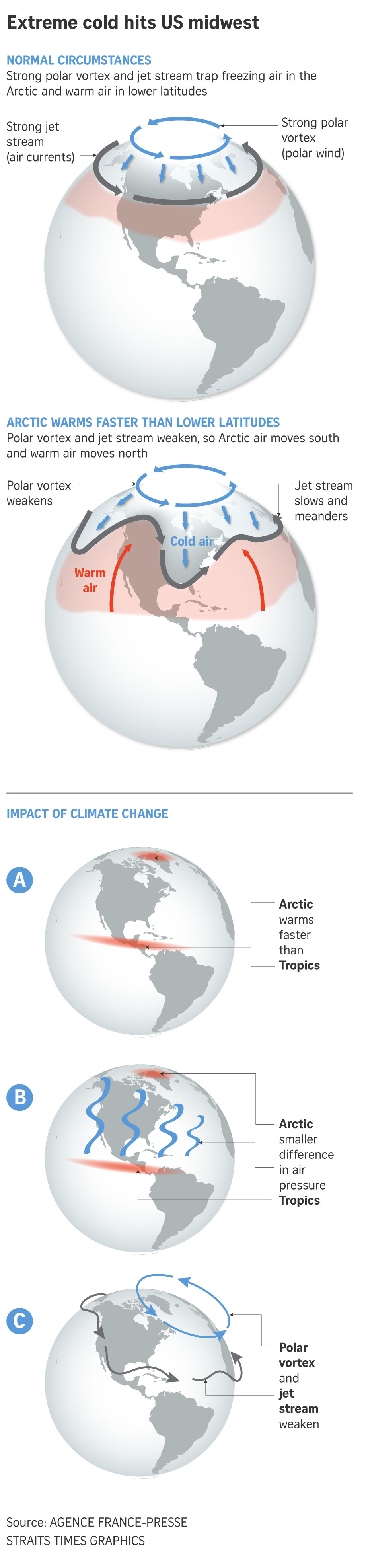 Extreme cold hits US midwest

NORMAL CIRCUMSTANCES
Strong polar vortex and jet stream trap freezing air in the Arctic and warm air in lower latitudes

Strong jet stream (air currents)

Strong polar vortex (polar wind)

ARCTIC WARMS FASTER THAN LOWER LATITUDES
Polar vortex and jet stream weaken, so Arctic air moves south and warm air moves north

Polar vortex weakens

Jet stream slows and meanders

Cold air

Warm air

IMPACT OF CLIMATE CHANGE

A

Arctic warms faster than Tropics

B

Arctic smaller difference in air pressure Tropics

C

Polar vortex and jet stream weaken

Source: AGENCE FRANCE-PRESSE
STRAITS TIMES GRAPHICS